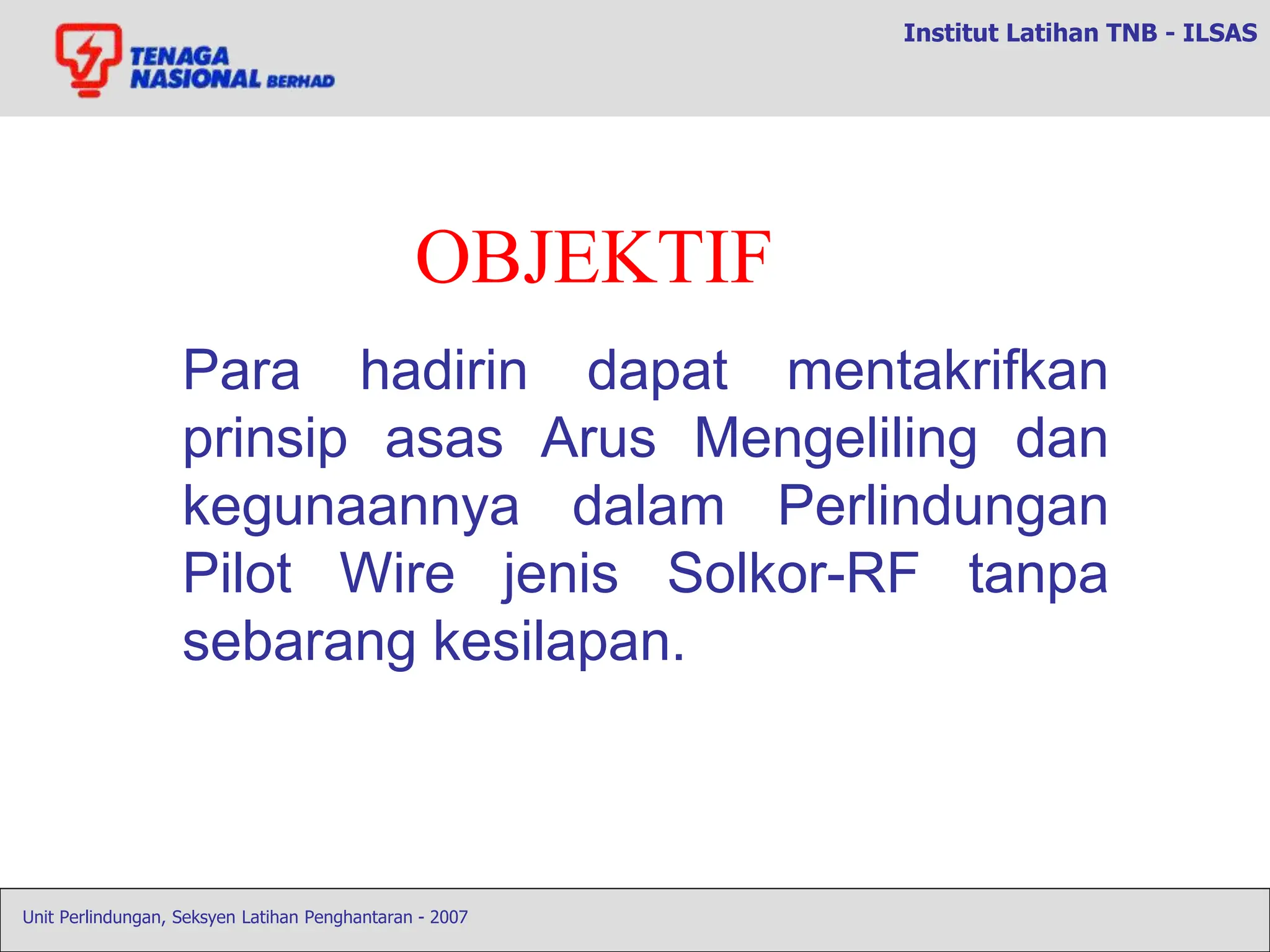 TENAGA NASIONAL BERHAD

Institut Latihan TNB - ILSAS

OBJEKTIF

Para hadirin dapat mentakrifkan prinsip asas Arus Mengeliling dan kegunaannya dalam Perlindungan Pilot Wire jenis Solkor-RF tanpa sebarang kesilapan.

Unit Perlindungan, Seksyen Latihan Penghantaran - 2007